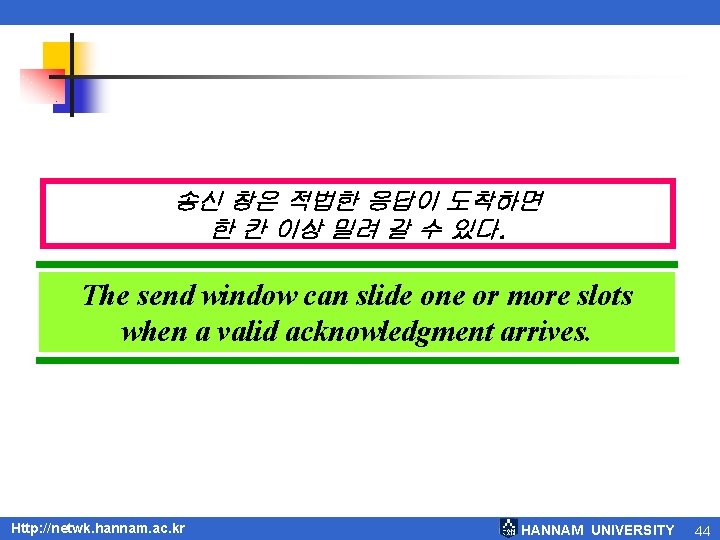 송신 창은 적법한 응답이 도착하면
한 칸 이상 밀려 갈 수 있다.

The send window can slide one or more slots when a valid acknowledgment arrives.

Http://netwk.hannam.ac.kr

HANNAM UNIVERSITY

44